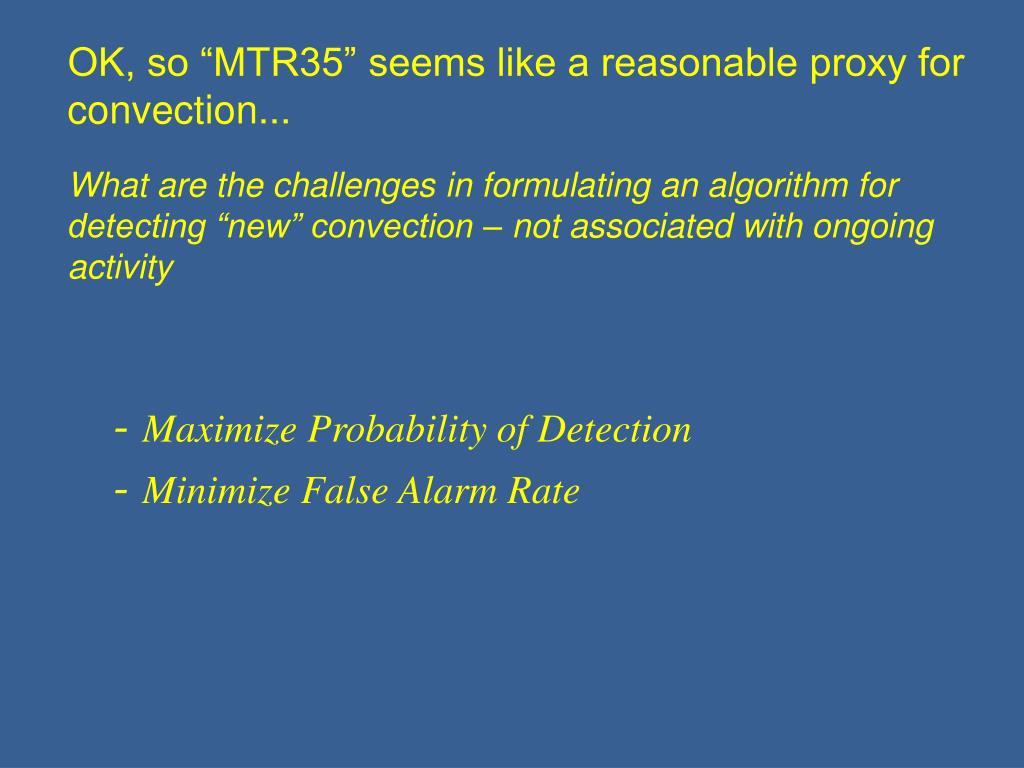 OK, so “MTR35” seems like a reasonable proxy for convection...

What are the challenges in formulating an algorithm for detecting “new” convection – not associated with ongoing activity

- Maximize Probability of Detection
- Minimize False Alarm Rate